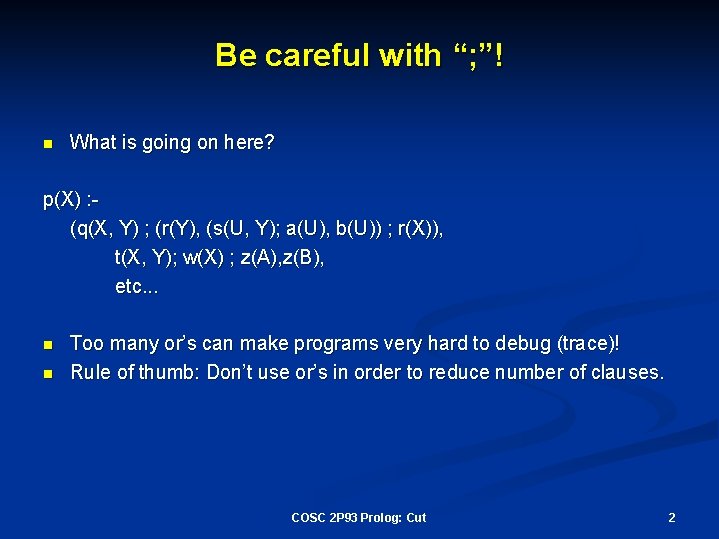 Be careful with “;”!

What is going on here?

p(X) :-
(q(X, Y) ; (r(Y), (s(U, Y); a(U), b(U)) ; r(X)),
t(X, Y); w(X) ; z(A),z(B),
etc...

Too many or’s can make programs very hard to debug (trace)!
Rule of thumb: Don’t use or’s in order to reduce number of clauses.

COSC 2P93 Prolog: Cut

2